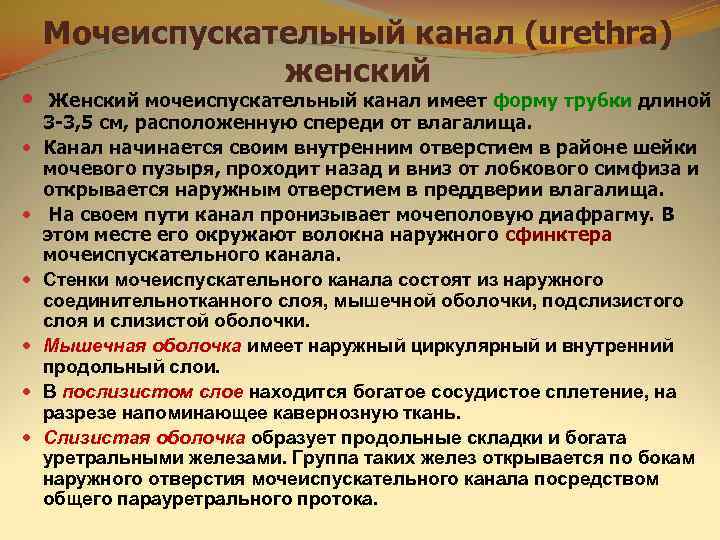 Мочеиспускательный канал (urethra) женский

• Женский мочеиспускательный канал имеет форму трубки длиной 3-3,5 см, расположенную спереди от влагалища.
• Канал начинается своим внутренним отверстием в районе шейки мочевого пузыря, проходит назад и вниз от лобкового симфиза и открывается наружным отверстием в преддверии влагалища.
• На своем пути канал пронизывает мочеполовую диафрагму. В этом месте его окружают волокна наружного сфинктера мочеиспускательного канала.
• Стенки мочеиспускательного канала состоят из наружного соединительнотканного слоя, мышечной оболочки, подслизистого слоя и слизистой оболочки.
• Мышечная оболочка имеет наружный циркулярный и внутренний продольный слои.
• В послизистом слое находится богатое сосудистое сплетение, на разрезе напоминающее кавернозную ткань.
• Слизистая оболочка образует продольные складки и богата уретральными железами. Группа таких желез открывается по бокам наружного отверстия мочеиспускательного канала посредством общего парауретрального протока.